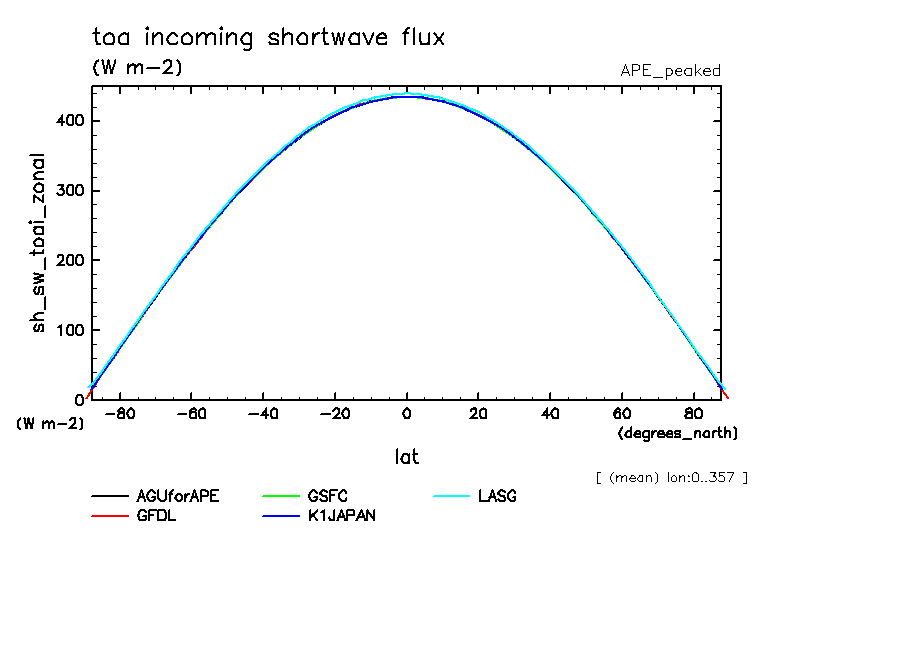 toa incoming shortwave flux
(W m-2)
APE_peaked

sh_sw_toai_zonal

400
300
200
100
0
(W m-2)

-80 -60 -40 -20 0 20 40 60 80
(degrees_north)
lat

[ (mean) lon:0..357 ]

AGUforAPE
GFDL
GSFC
K1JAPAN
LASG